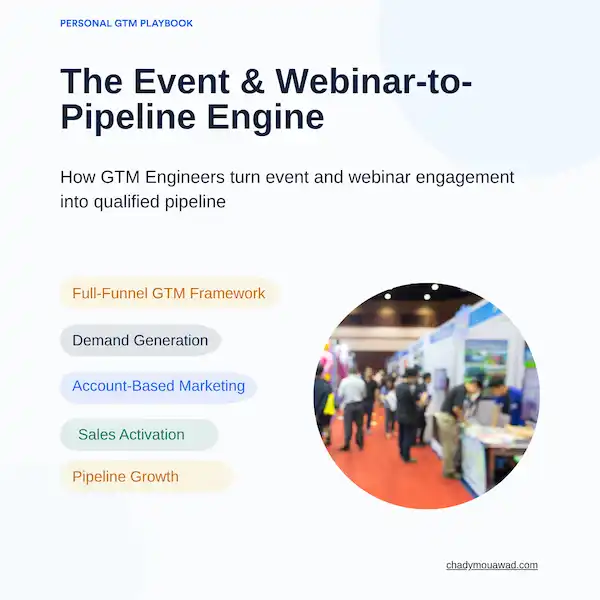 PERSONAL GTM PLAYBOOK

The Event & Webinar-to-Pipeline Engine

How GTM Engineers turn event and webinar engagement into qualified pipeline

Full-Funnel GTM Framework

Demand Generation

Account-Based Marketing

Sales Activation

Pipeline Growth

chadymouawad.com